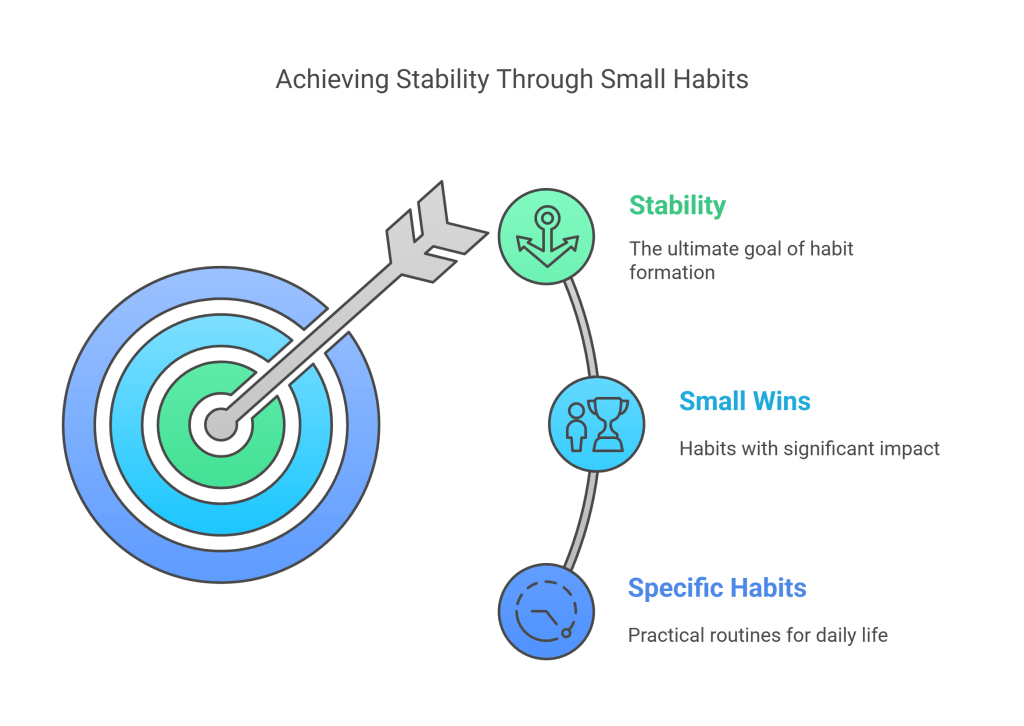 Achieving Stability Through Small Habits

Stability

The ultimate goal of habit formation

Small Wins

Habits with significant impact

Specific Habits

Practical routines for daily life